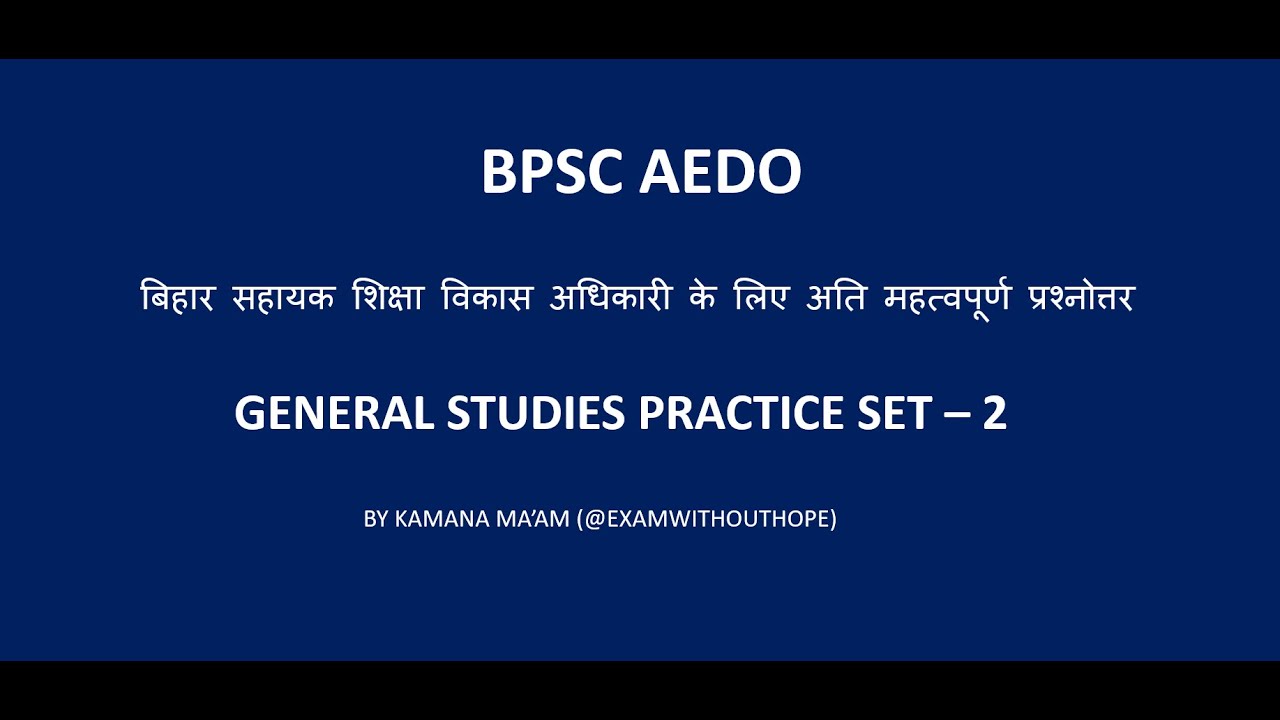 BPSC AEDO

बिहार सहायक शिक्षा विकास अधिकारी के लिए अति महत्वपूर्ण प्रश्नोत्तर

GENERAL STUDIES PRACTICE SET – 2

BY KAMANA MA'AM (@EXAMWITHOUTHOPE)